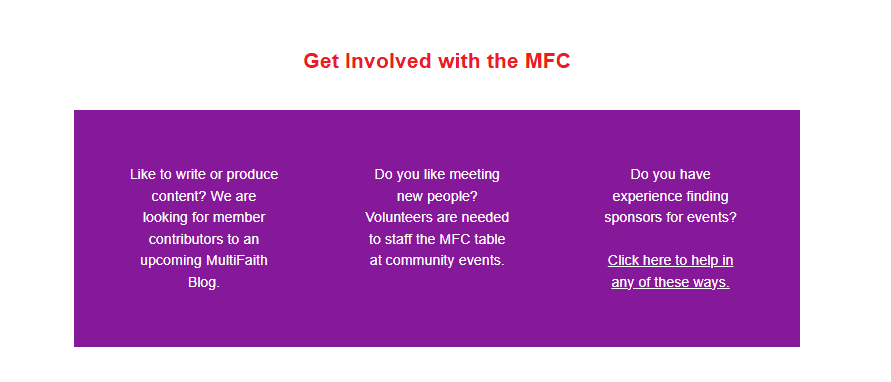 Get Involved with the MFC

Like to write or produce content? We are looking for member contributors to an upcoming MultiFaith Blog.

Do you like meeting new people? Volunteers are needed to staff the MFC table at community events.

Do you have experience finding sponsors for events?

Click here to help in any of these ways.